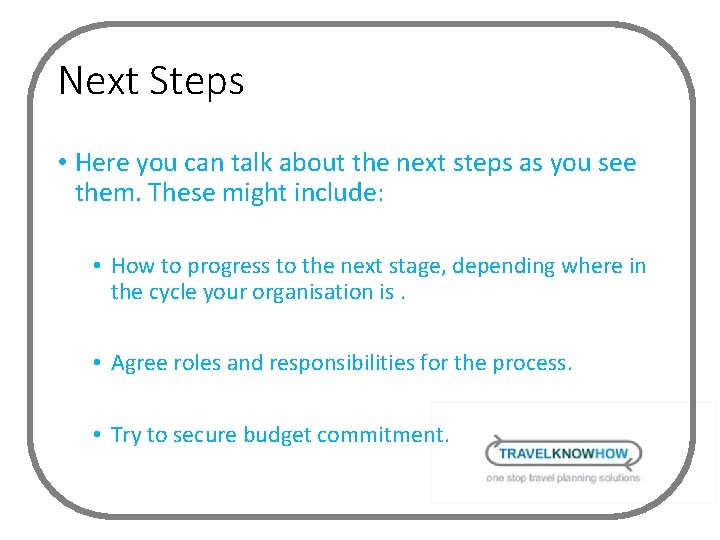 Next Steps

• Here you can talk about the next steps as you see them. These might include:

• How to progress to the next stage, depending where in the cycle your organisation is .

• Agree roles and responsibilities for the process.

• Try to secure budget commitment.

TRAVELKNOWHOW
one stop travel planning solutions